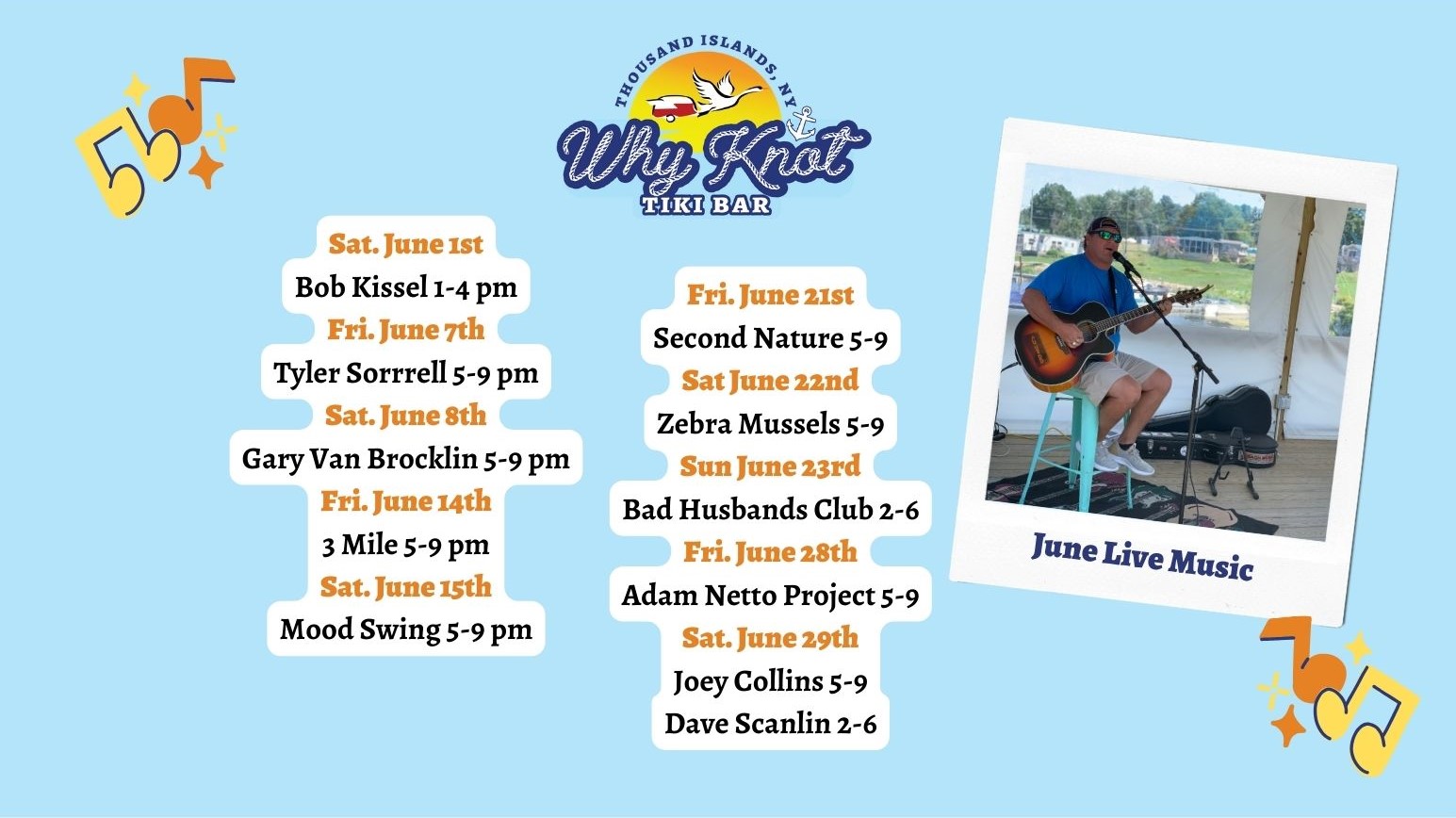 THOUSAND ISLANDS, NY
Why Knot
TIKI BAR

Sat. June 1st
Bob Kissel 1-4 pm
Fri. June 7th
Tyler Sorrrell 5-9 pm
Sat. June 8th
Gary Van Brocklin 5-9 pm
Fri. June 14th
3 Mile 5-9 pm
Sat. June 15th
Mood Swing 5-9 pm

Fri. June 21st
Second Nature 5-9
Sat June 22nd
Zebra Mussels 5-9
Sun June 23rd
Bad Husbands Club 2-6
Fri. June 28th
Adam Netto Project 5-9
Sat. June 29th
Joey Collins 5-9
Dave Scanlin 2-6

June Live Music